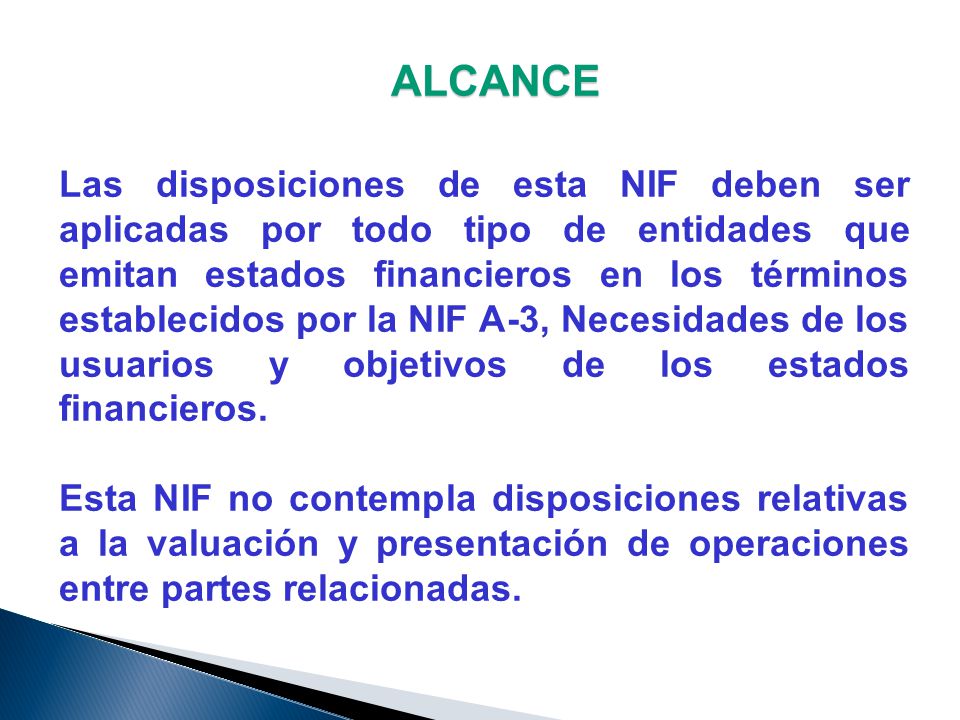 ALCANCE

Las disposiciones de esta NIF deben ser aplicadas por todo tipo de entidades que emitan estados financieros en los términos establecidos por la NIF A-3, Necesidades de los usuarios y objetivos de los estados financieros.

Esta NIF no contempla disposiciones relativas a la valuación y presentación de operaciones entre partes relacionadas.